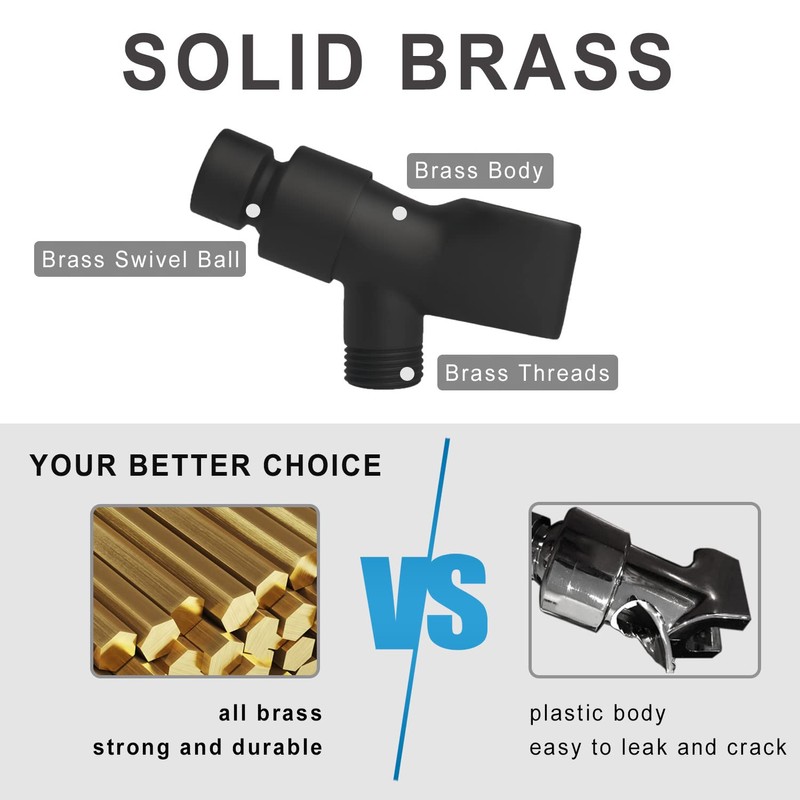 SOLID BRASS

Brass Body

Brass Swivel Ball

Brass Threads

YOUR BETTER CHOICE

VS

all brass
strong and durable

plastic body
easy to leak and crack